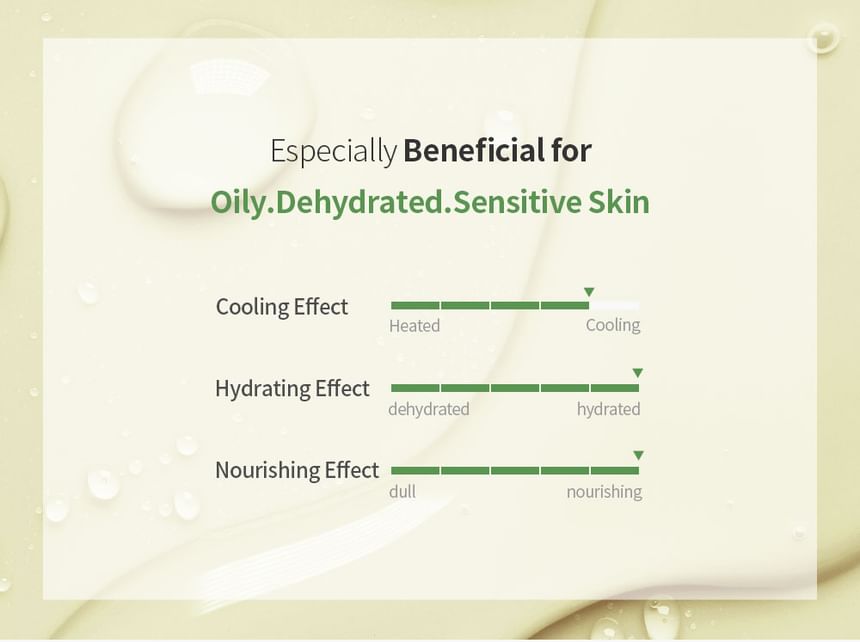 Especially Beneficial for

Oily.Dehydrated.Sensitive Skin

Cooling Effect
Heated Cooling

Hydrating Effect
dehydrated hydrated

Nourishing Effect
dull nourishing